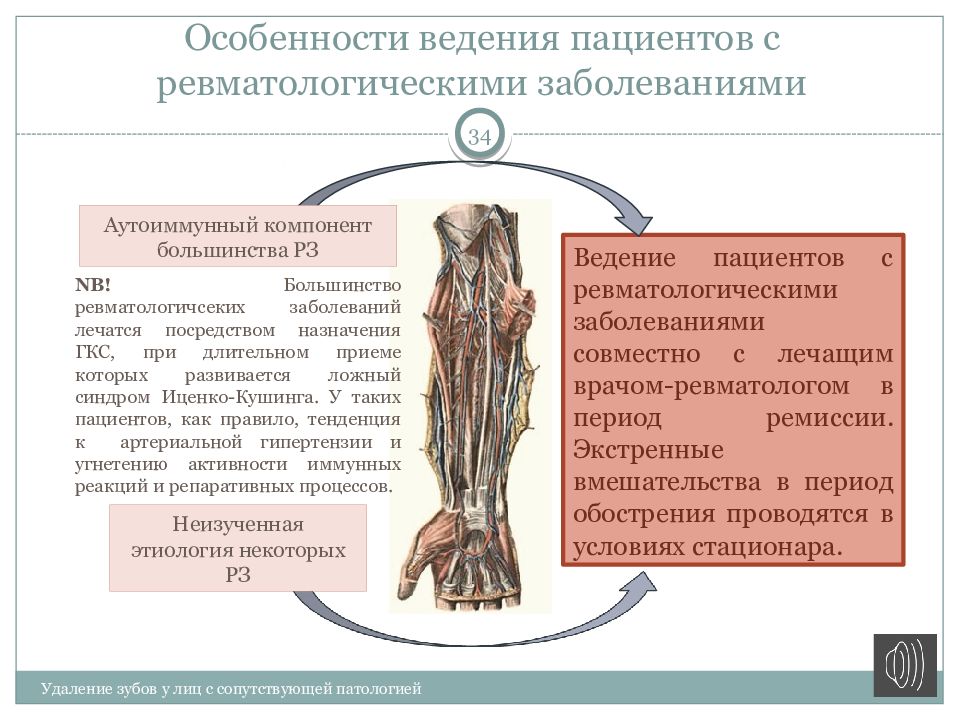 Особенности ведения пациентов с ревматологическими заболеваниями

34

Аутоиммунный компонент большинства РЗ

NB! Большинство ревматологичсеких заболеваний лечатся посредством назначения ГКС, при длительном приеме которых развивается ложный синдром Иценко-Кушинга. У таких пациентов, как правило, тенденция к артериальной гипертензии и угнетению активности иммунных реакций и репаративных процессов.

Неизученная этиология некоторых РЗ

Ведение пациентов с ревматологическими заболеваниями совместно с лечащим врачом-ревматологом в период ремиссии. Экстренные вмешательства в период обострения проводятся в условиях стационара.

Удаление зубов у лиц с сопутствующей патологией